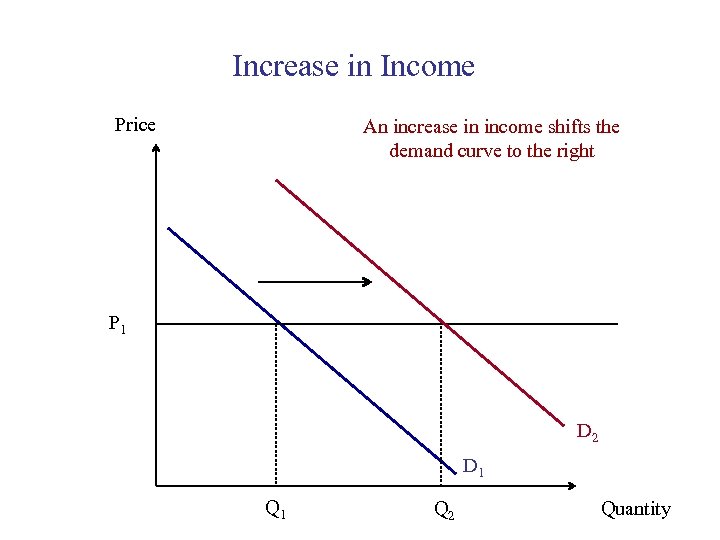 Increase in Income

Price

An increase in income shifts the demand curve to the right

$P_1$

$D_2$

$D_1$

$Q_1$

$Q_2$

Quantity